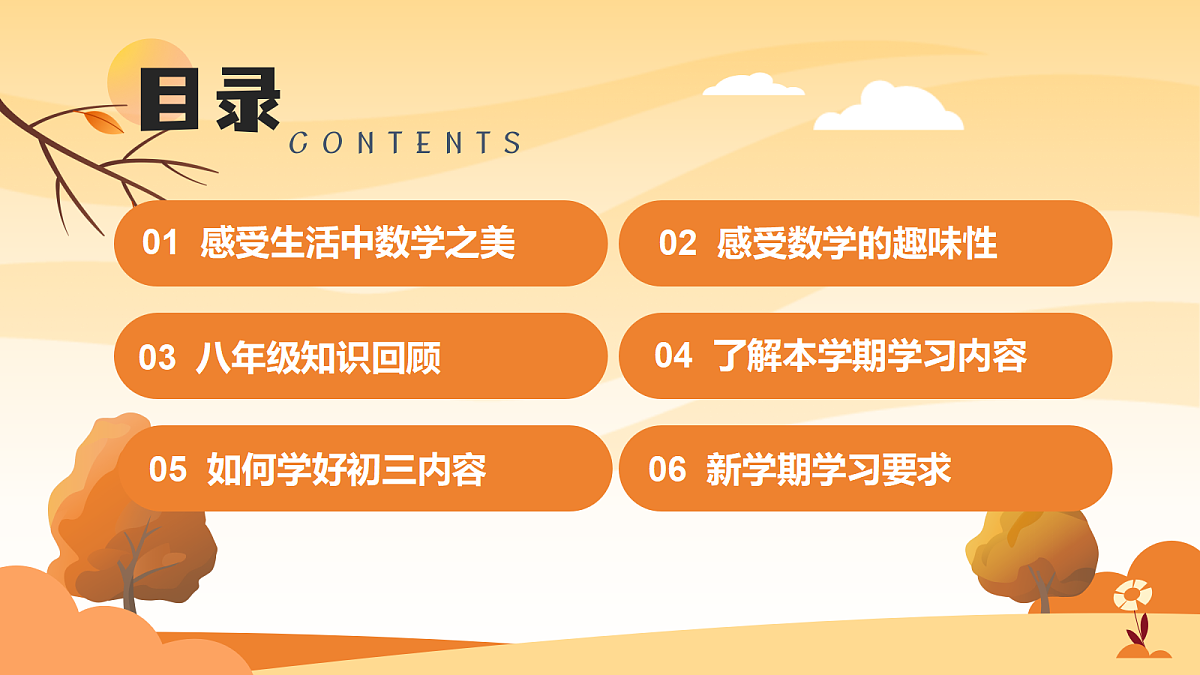 目录
CONTENTS

01 感受生活中数学之美

02 感受数学的趣味性

03 八年级知识回顾

04 了解本学期学习内容

05 如何学好初三内容

06 新学期学习要求